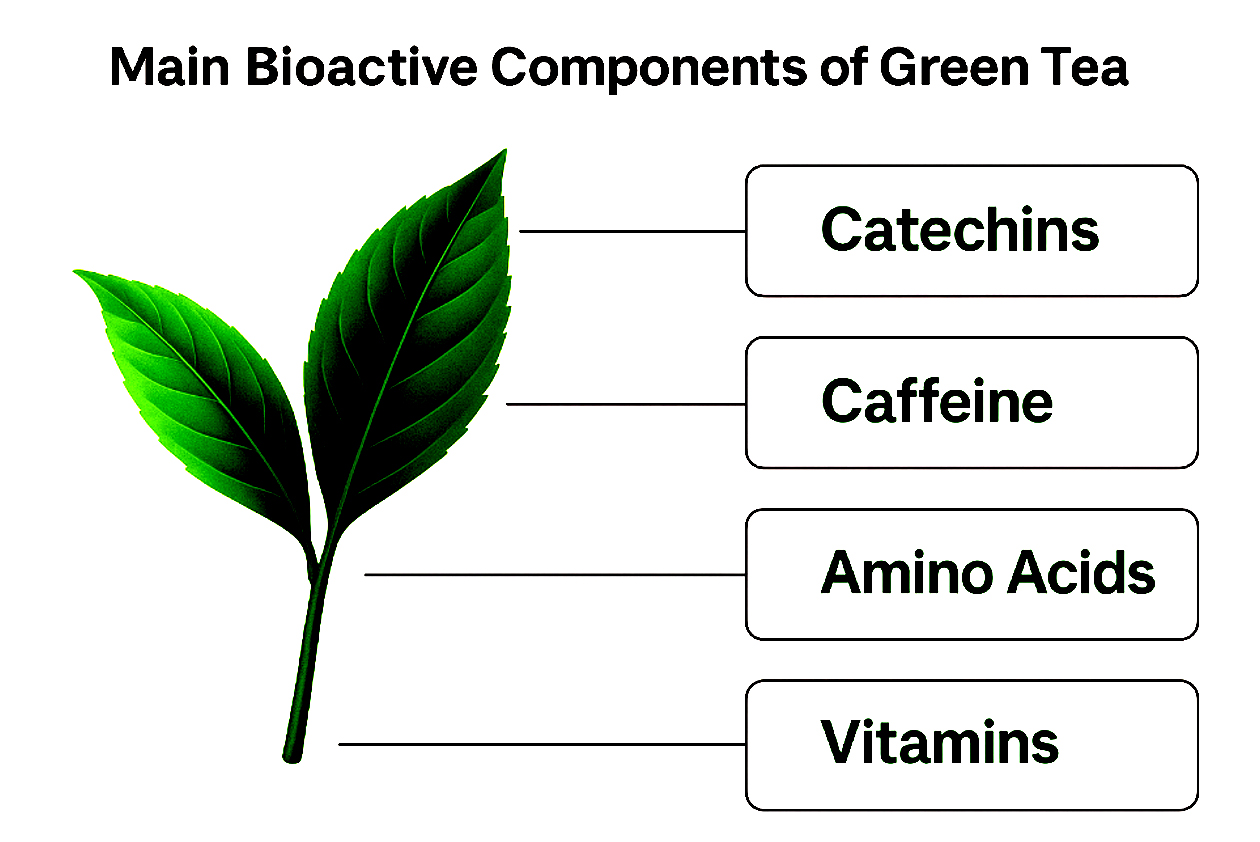 Main Bioactive Components of Green Tea

Catechins

Caffeine

Amino Acids

Vitamins